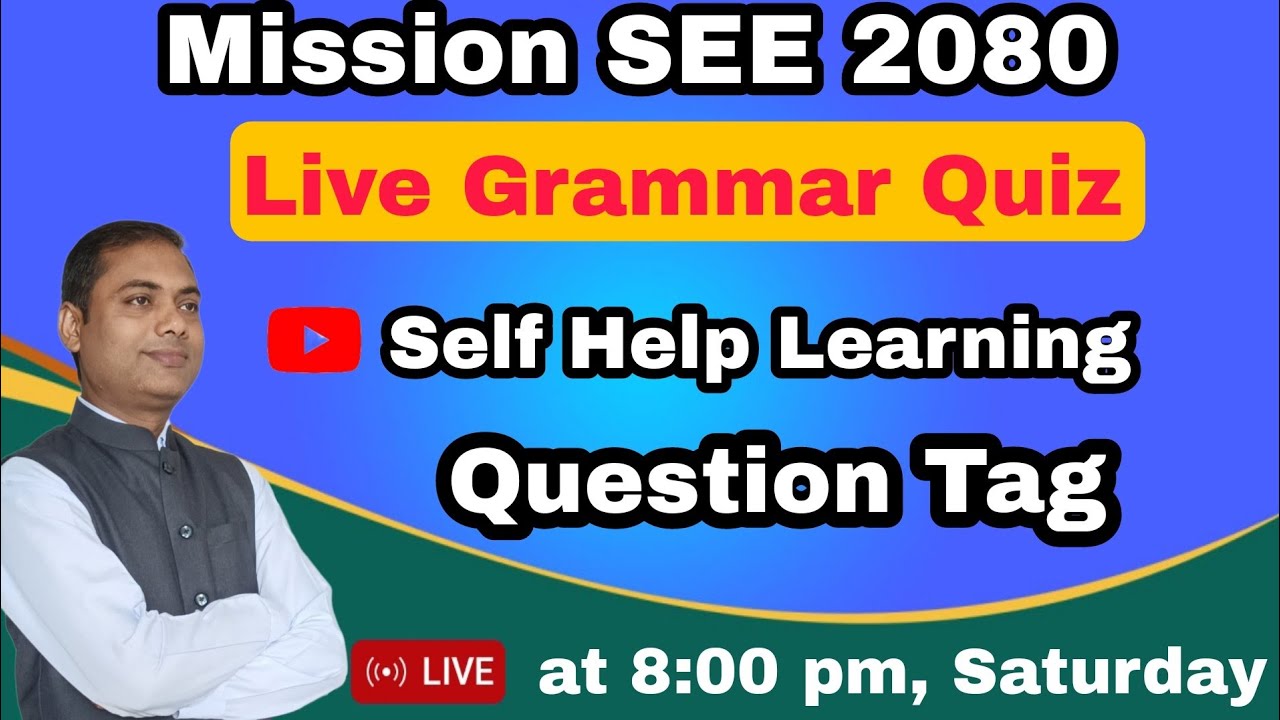 Mission SEE 2080

Live Grammar Quiz

Self Help Learning

Question Tag

LIVE

at 8:00 pm, Saturday